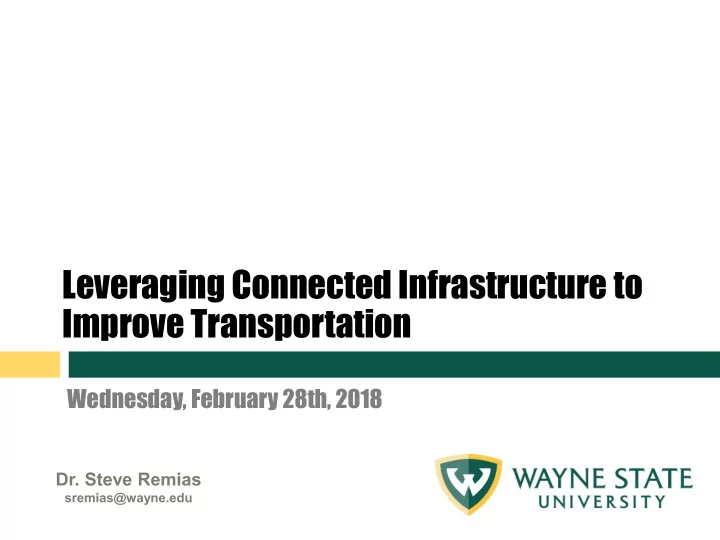 Leveraging Connected Infrastructure to Improve Transportation

Wednesday, February 28th, 2018

Dr. Steve Remias
sremias@wayne.edu

W

WAYNE STATE
UNIVERSITY